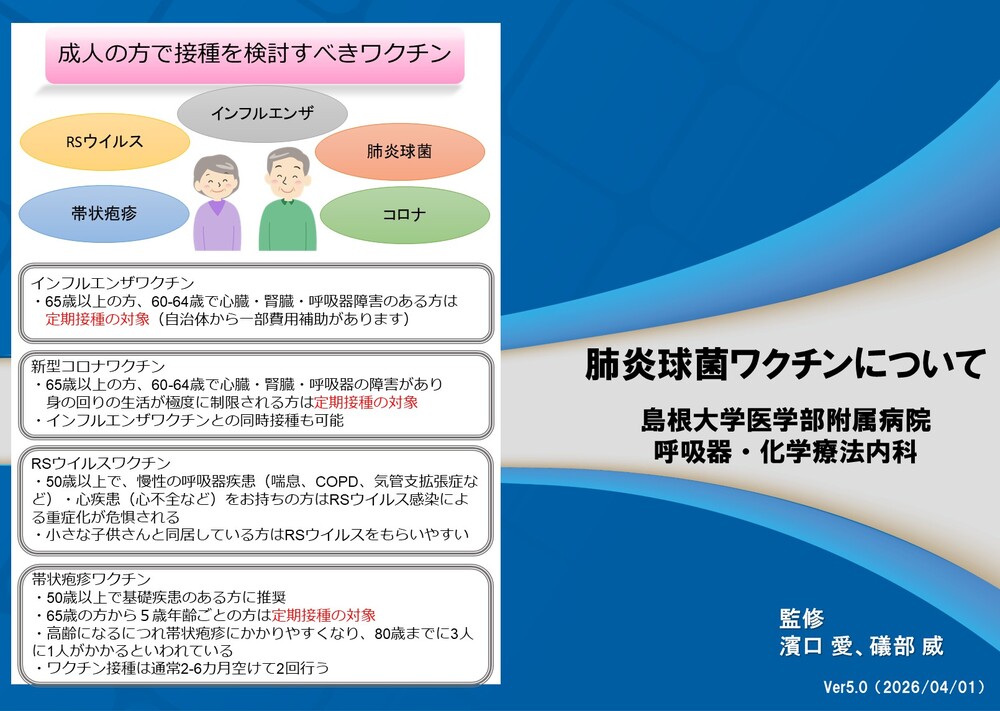 成人の方で接種を検討すべきワクチン

インフルエンザ

RSウイルス

肺炎球菌

帯状疱疹

コロナ

インフルエンザワクチン
・65歳以上の方、60-64歳で心臓・腎臓・呼吸器障害のある方は定期接種の対象（自治体から一部費用補助があります）

新型コロナワクチン
・65歳以上の方、60-64歳で心臓・腎臓・呼吸器の障害があり身の回りの生活が極度に制限される方は定期接種の対象
・インフルエンザワクチンとの同時接種も可能

RSウイルスワクチン
・50歳以上で、慢性の呼吸器疾患（喘息、COPD、気管支拡張症など）・心疾患（心不全など）をお持ちの方はRSウイルス感染による重症化が危惧される
・小さな子供さんと同居している方はRSウイルスをもらいやすい

帯状疱疹ワクチン
・50歳以上で基礎疾患のある方に推奨
・65歳の方から５歳年齢ごとの方は定期接種の対象
・高齢になるにつれ帯状疱疹にかかりやすくなり、80歳までに3人に1人がかかるといわれている
・ワクチン接種は通常2-6カ月空けて2回行う

肺炎球菌ワクチンについて

島根大学医学部附属病院
呼吸器・化学療法内科

監修
濱口 愛、礒部 威

Ver5.0（2026/04/01）